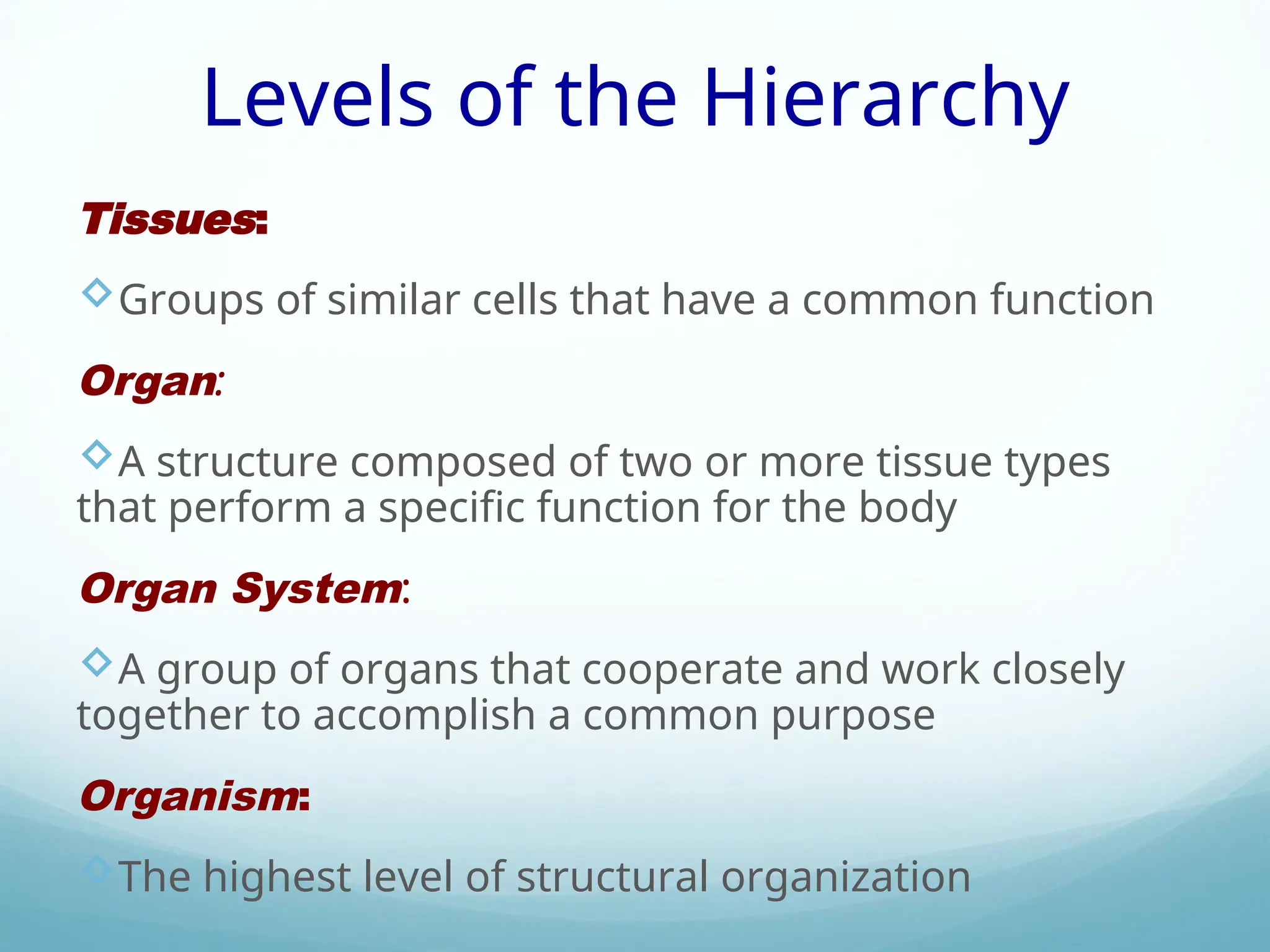 Levels of the Hierarchy

Tissues:

Groups of similar cells that have a common function

Organ:

A structure composed of two or more tissue types that perform a specific function for the body

Organ System:

A group of organs that cooperate and work closely together to accomplish a common purpose

Organism:

The highest level of structural organization